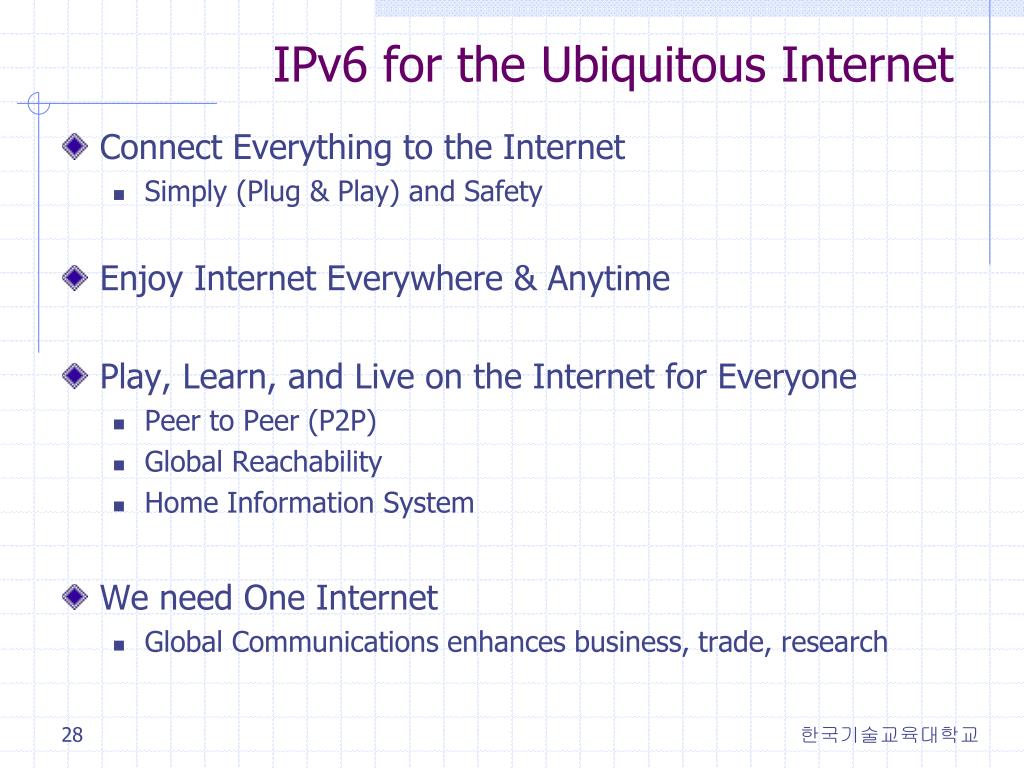 IPv6 for the Ubiquitous Internet

Connect Everything to the Internet
Simply (Plug & Play) and Safety

Enjoy Internet Everywhere & Anytime

Play, Learn, and Live on the Internet for Everyone
Peer to Peer (P2P)
Global Reachability
Home Information System

We need One Internet
Global Communications enhances business, trade, research

28

한국기술교육대학교